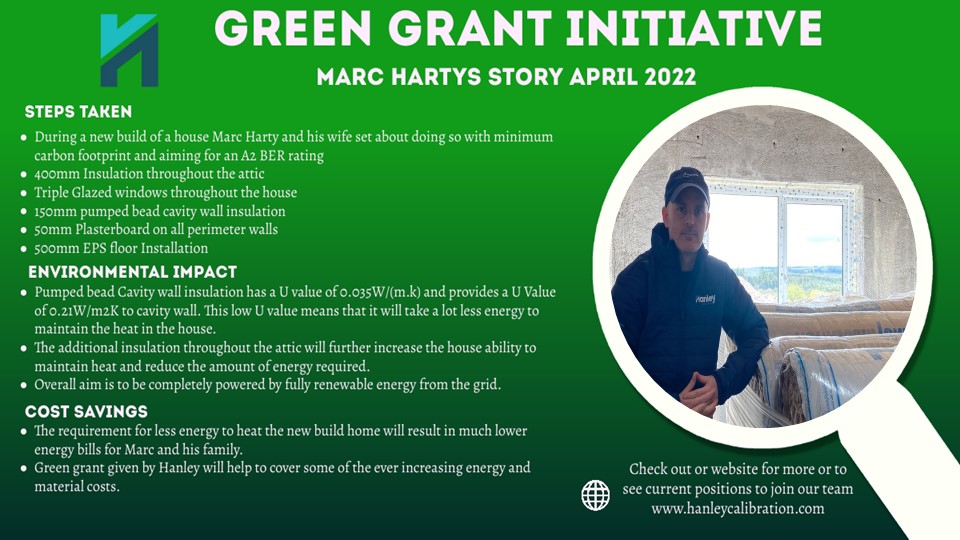 GREEN GRANT INITIATIVE

MARC HARTYS STORY APRIL 2022

STEPS TAKEN

- During a new build of a house Marc Harty and his wife set about doing so with minimum carbon footprint and aiming for an A2 BER rating
- 400mm Insulation throughout the attic
- Triple Glazed windows throughout the house
- 150mm pumped bead cavity wall insulation
- 50mm Plasterboard on all perimeter walls
- 500mm EPS floor Installation

ENVIRONMENTAL IMPACT

- Pumped bead Cavity wall insulation has a U value of 0.035W/(m.k) and provides a U Value of 0.21W/m2K to cavity wall. This low U value means that it will take a lot less energy to maintain the heat in the house.
- The additional insulation throughout the attic will further increase the house ability to maintain heat and reduce the amount of energy required.
- Overall aim is to be completely powered by fully renewable energy from the grid.

COST SAVINGS

- The requirement for less energy to heat the new build home will result in much lower energy bills for Marc and his family.
- Green grant given by Hanley will help to cover some of the ever increasing energy and material costs.

Hanley

Check out or website for more or to see current positions to join our team
www.hanleycalibration.com